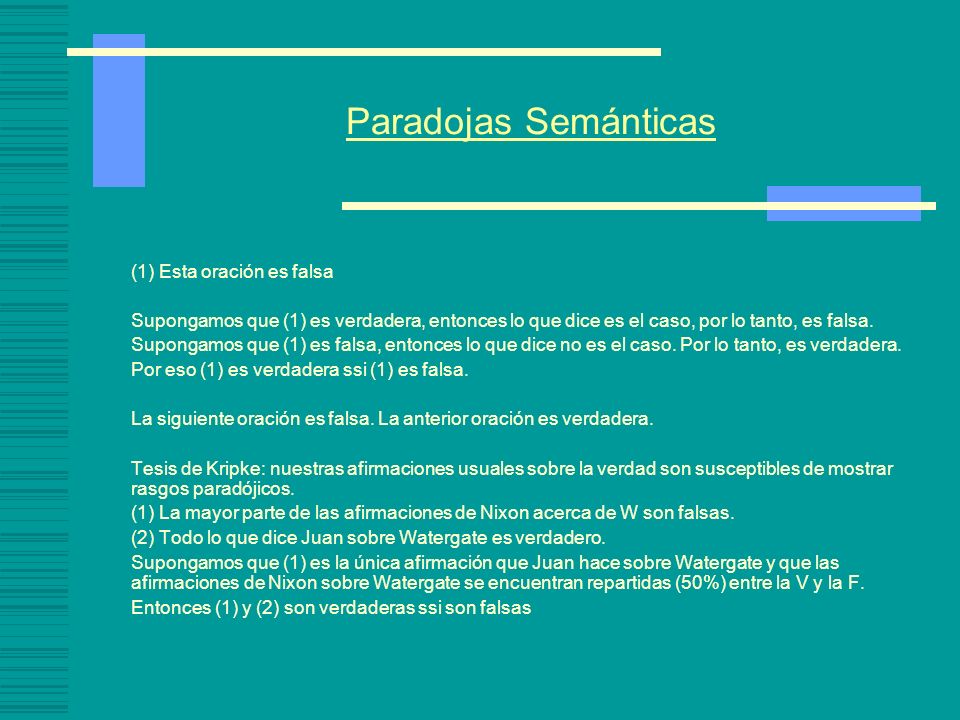 Paradojas Semánticas

(1) Esta oración es falsa

Supongamos que (1) es verdadera, entonces lo que dice es el caso, por lo tanto, es falsa.
Supongamos que (1) es falsa, entonces lo que dice no es el caso. Por lo tanto, es verdadera.
Por eso (1) es verdadera ssi (1) es falsa.

La siguiente oración es falsa. La anterior oración es verdadera.

Tesis de Kripke: nuestras afirmaciones usuales sobre la verdad son susceptibles de mostrar rasgos paradójicos.
(1) La mayor parte de las afirmaciones de Nixon acerca de W son falsas.
(2) Todo lo que dice Juan sobre Watergate es verdadero.
Supongamos que (1) es la única afirmación que Juan hace sobre Watergate y que las afirmaciones de Nixon sobre Watergate se encuentran repartidas (50%) entre la V y la F.
Entonces (1) y (2) son verdaderas ssi son falsas